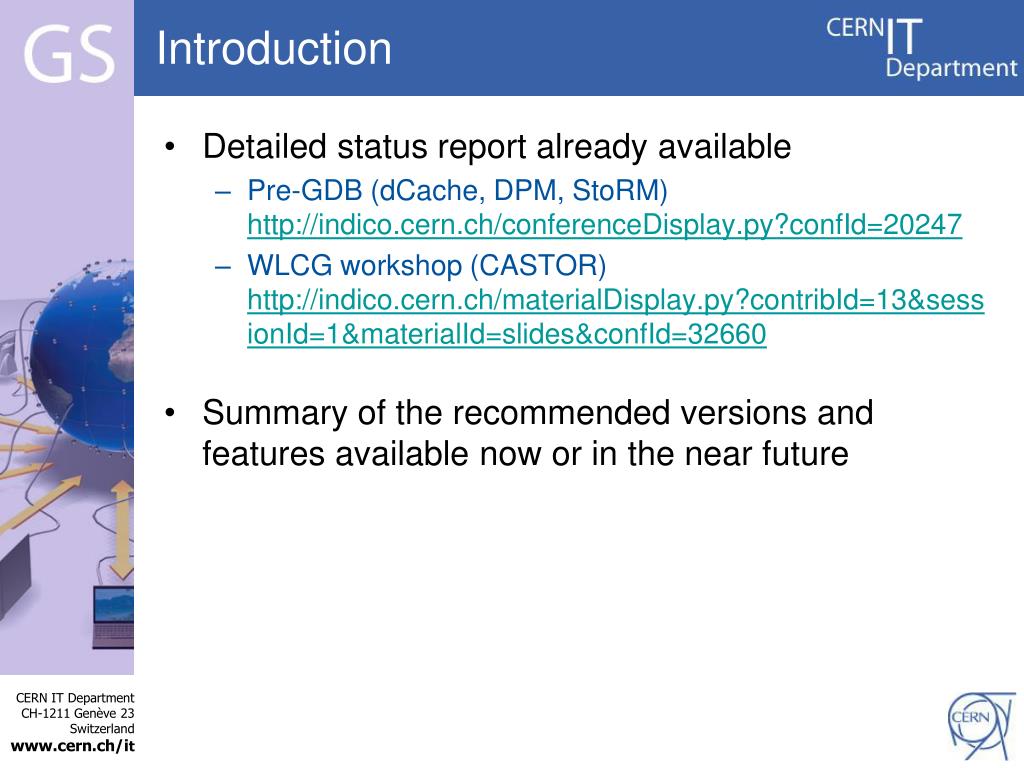 GS

Introduction

CERN IT Department

• Detailed status report already available
– Pre-GDB (dCache, DPM, StoRM) http://indico.cern.ch/conferenceDisplay.py?confId=20247
– WLCG workshop (CASTOR) http://indico.cern.ch/materialDisplay.py?contribId=13&sessionId=1&materialId=slides&confId=32660

• Summary of the recommended versions and features available now or in the near future

CERN IT Department
CH-1211 Genève 23
Switzerland
www.cern.ch/it

CERN